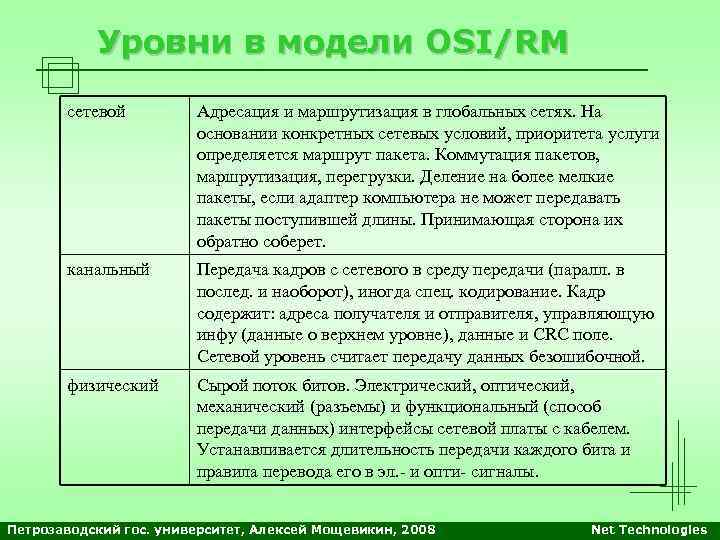 Уровни в модели OSI/RM

| | |
|---|---|
| сетевой | Адресация и маршрутизация в глобальных сетях. На основании конкретных сетевых условий, приоритета услуги определяется маршрут пакета. Коммутация пакетов, маршрутизация, перегрузки. Деление на более мелкие пакеты, если адаптер компьютера не может передавать пакеты поступившей длины. Принимающая сторона их обратно соберет. |
| канальный | Передача кадров с сетевого в среду передачи (паралл. в послед. и наоборот), иногда спец. кодирование. Кадр содержит: адреса получателя и отправителя, управляющую инфу (данные о верхнем уровне), данные и CRC поле. Сетевой уровень считает передачу данных безошибочной. |
| физический | Сырой поток битов. Электрический, оптический, механический (разъемы) и функциональный (способ передачи данных) интерфейсы сетевой платы с кабелем. Устанавливается длительность передачи каждого бита и правила перевода его в эл.- и опти- сигналы. |

Петрозаводский гос. университет, Алексей Мощевикин, 2008 Net Technologies